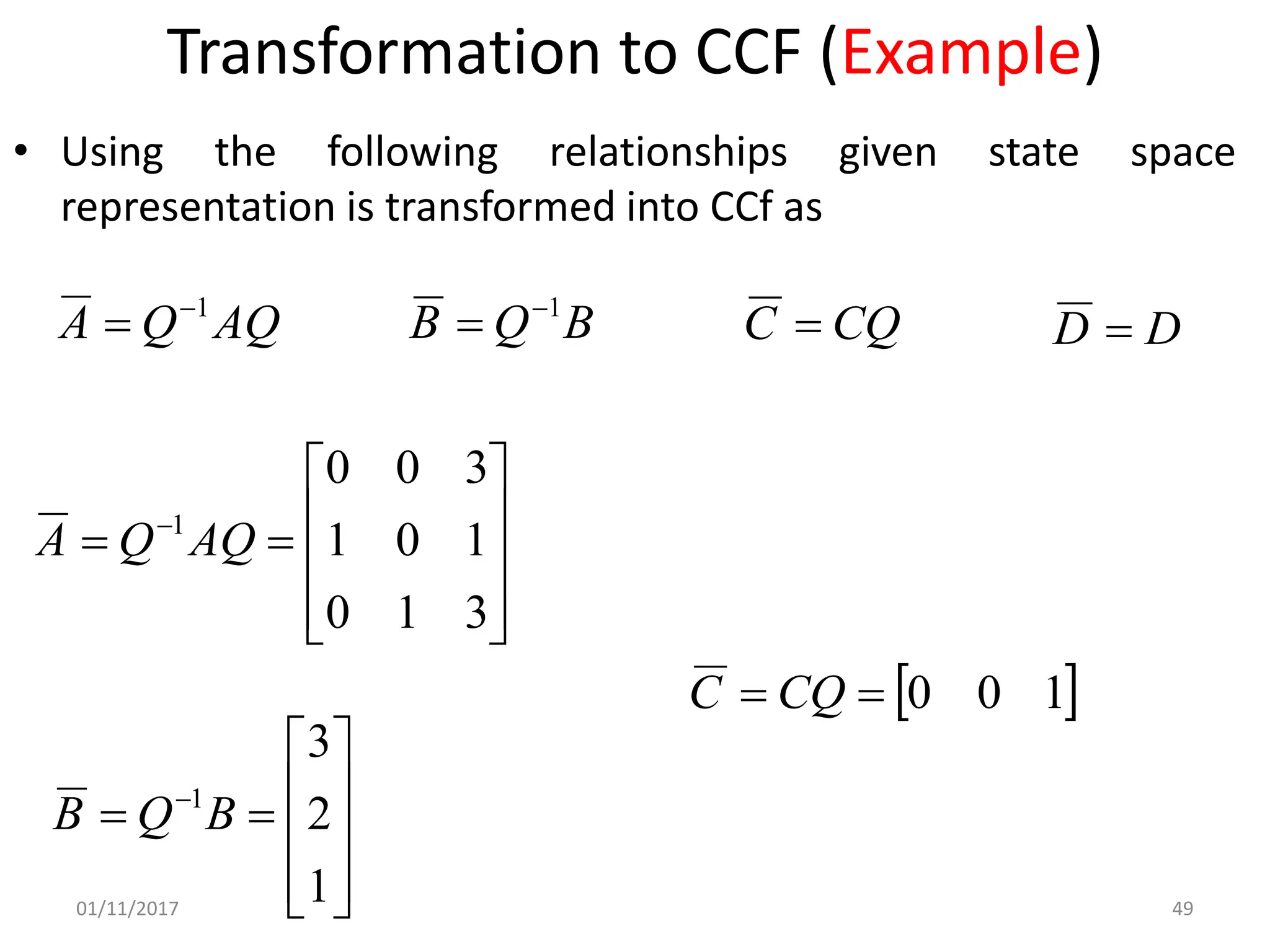 Transformation to CCF (Example)

• Using the following relationships given state space representation is transformed into CCf as

$\overline{A} = Q^{-1}AQ$ $\overline{B} = Q^{-1}B$ $\overline{C} = CQ$ $\overline{D} = D$

$\overline{A} = Q^{-1}AQ = \begin{bmatrix} 0 & 0 & 3 \\ 1 & 0 & 1 \\ 0 & 1 & 3 \end{bmatrix}$

$\overline{C} = CQ = \begin{bmatrix} 0 & 0 & 1 \end{bmatrix}$

$\overline{B} = Q^{-1}B = \begin{bmatrix} 3 \\ 2 \\ 1 \end{bmatrix}$

01/11/2017

49